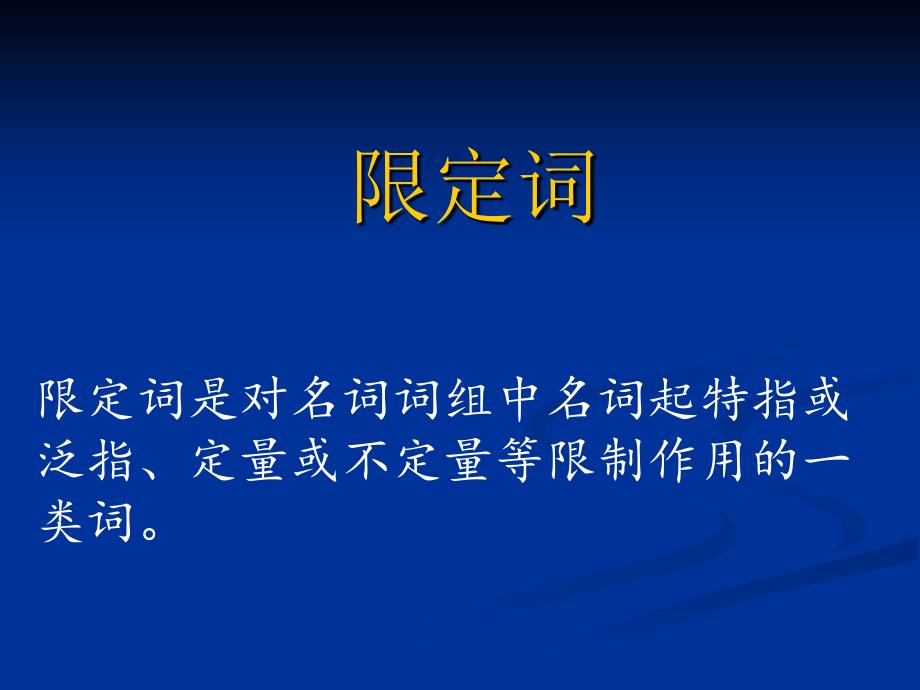 限定词

限定词是对名词词组中名词起特指或泛指、定量或不定量等限制作用的一类词。